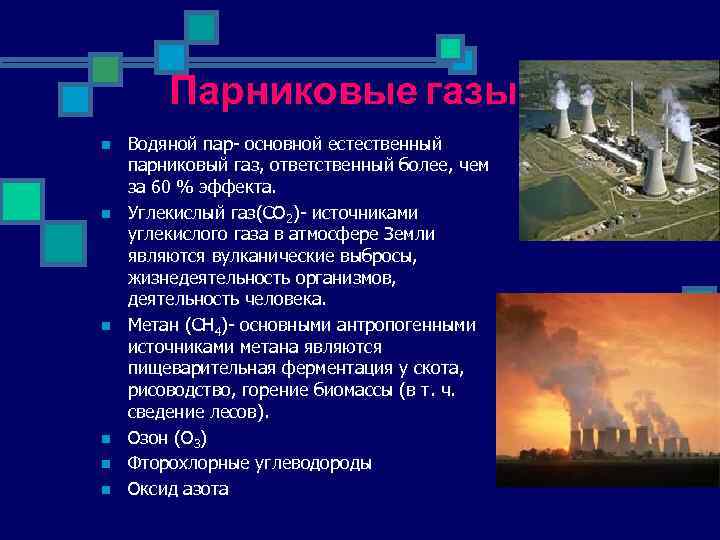 Парниковые газы

- Водяной пар- основной естественный парниковый газ, ответственный более, чем за 60 % эффекта.
- Углекислый газ($CO_2$)- источниками углекислого газа в атмосфере Земли являются вулканические выбросы, жизнедеятельность организмов, деятельность человека.
- Метан ($CH_4$)- основными антропогенными источниками метана являются пищеварительная ферментация у скота, рисоводство, горение биомассы (в т. ч. сведение лесов).
- Озон ($O_3$)
- Фторохлорные углеводороды
- Оксид азота